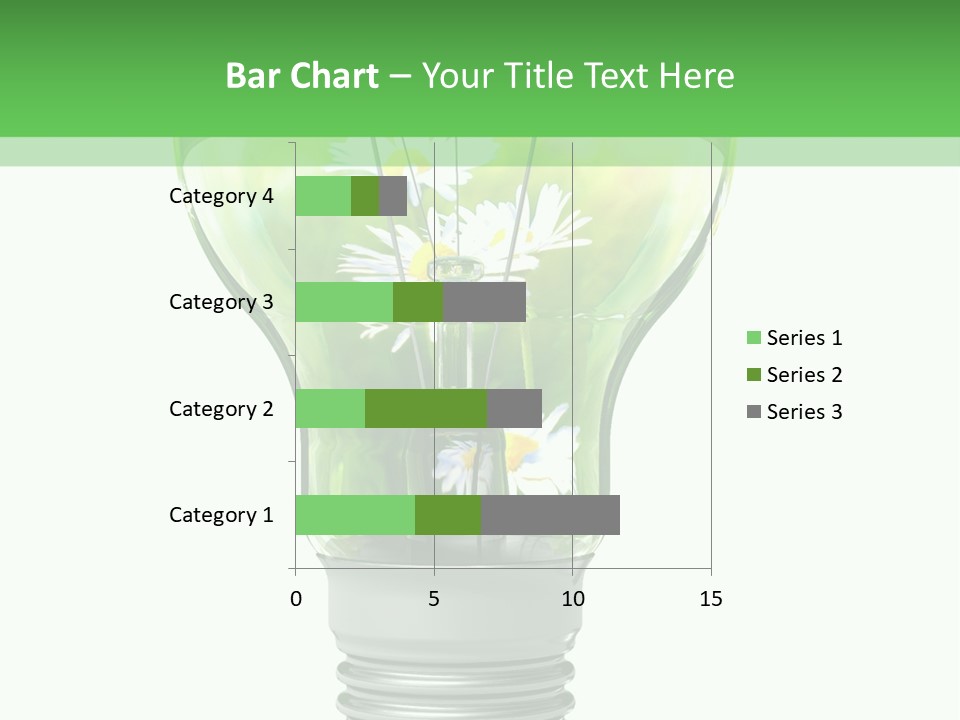 Bar Chart – Your Title Text Here

Category 4
Category 3
Category 2
Category 1

0
5
10
15

Series 1
Series 2
Series 3